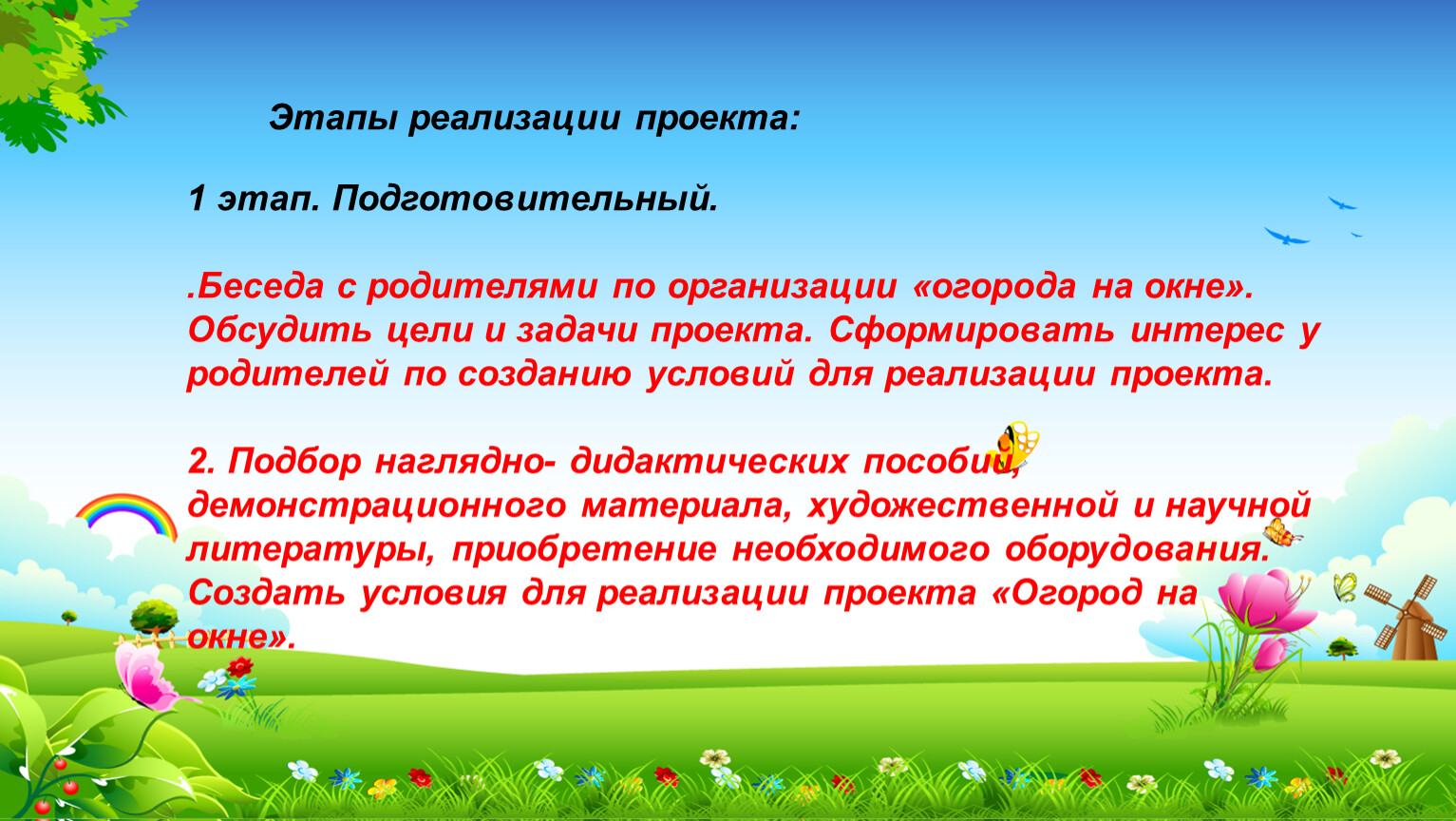 Этапы реализации проекта:

1 этап. Подготовительный.

.Беседа с родителями по организации «огорода на окне». Обсудить цели и задачи проекта. Сформировать интерес у родителей по созданию условий для реализации проекта.

2. Подбор наглядно- дидактических пособий, демонстрационного материала, художественной и научной литературы, приобретение необходимого оборудования. Создать условия для реализации проекта «Огород на окне».